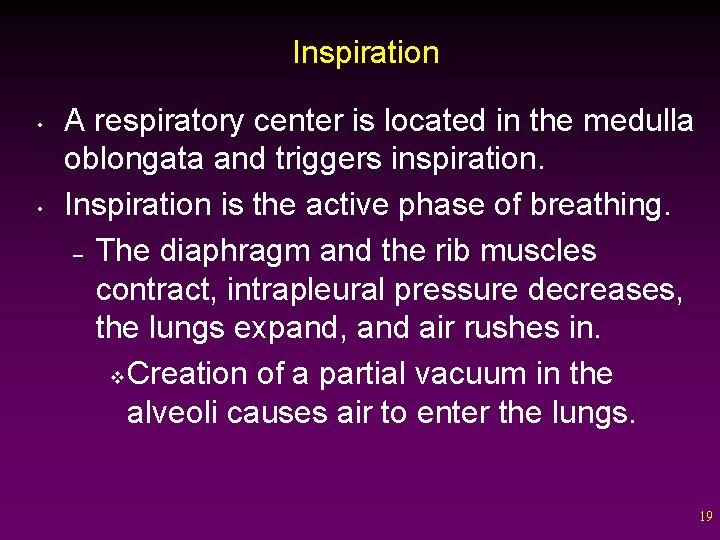 Inspiration

• A respiratory center is located in the medulla oblongata and triggers inspiration.

• Inspiration is the active phase of breathing.

– The diaphragm and the rib muscles contract, intrapleural pressure decreases, the lungs expand, and air rushes in.

❖ Creation of a partial vacuum in the alveoli causes air to enter the lungs.

19